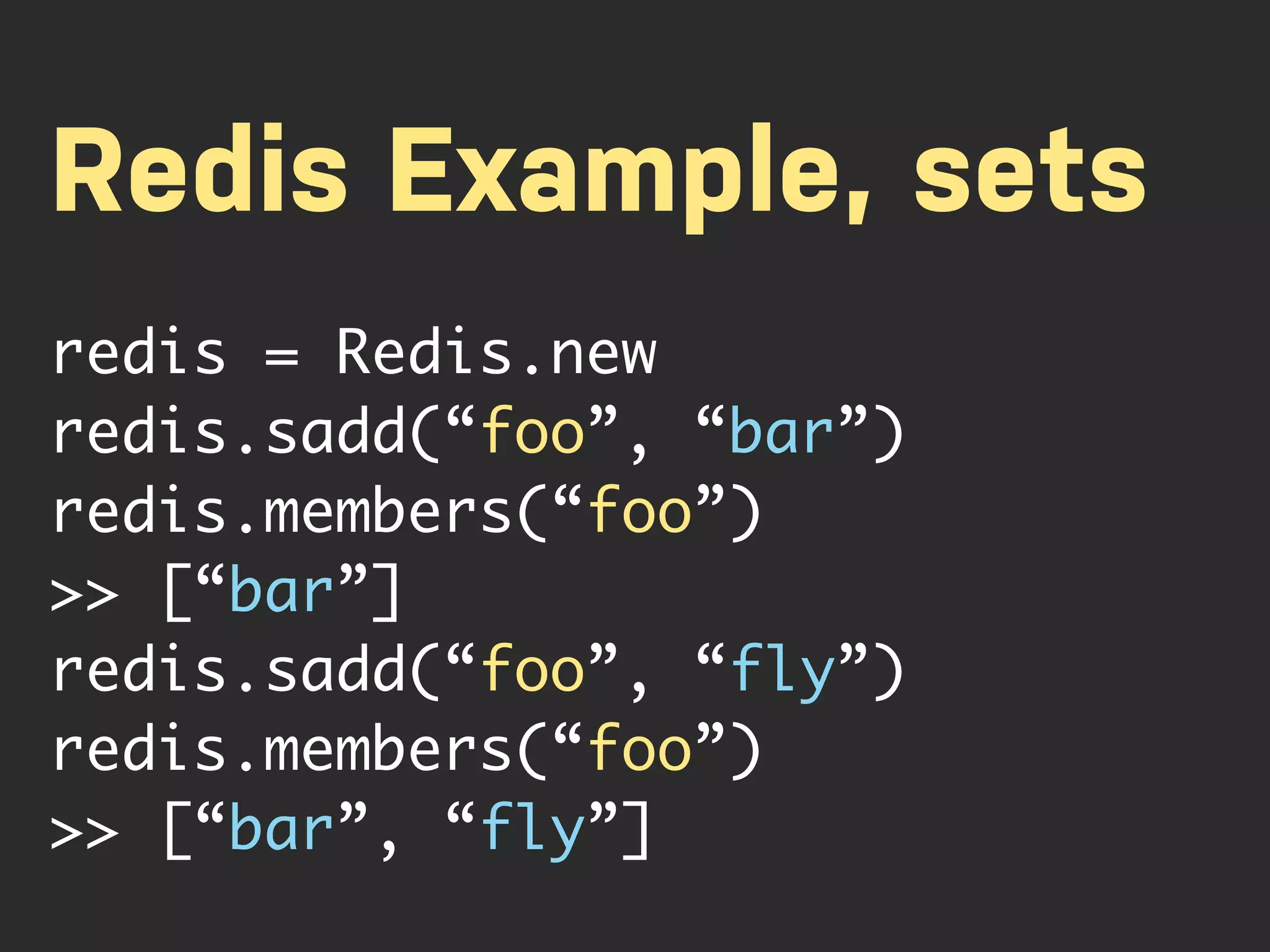 Redis Example, sets

redis = Redis.new
redis.sadd(“foo”, “bar”)
redis.members(“foo”)
>> [“bar”]
redis.sadd(“foo”, “fly”)
redis.members(“foo”)
>> [“bar”, “fly”]